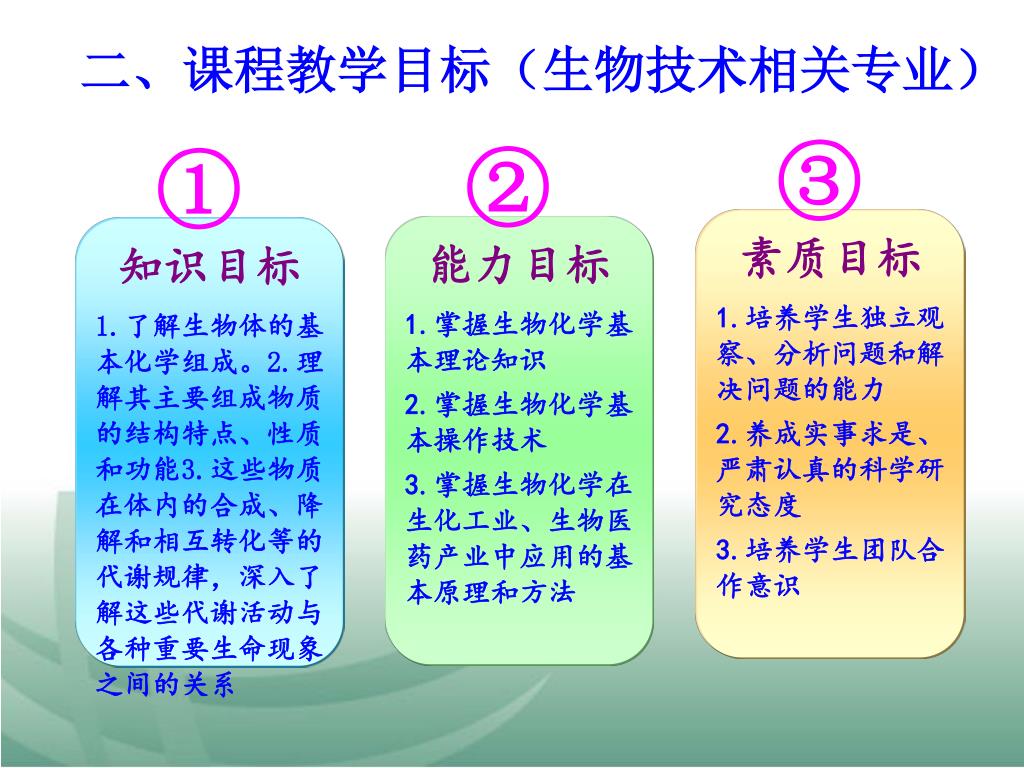 二、课程教学目标（生物技术相关专业）

①

知识目标

1.了解生物体的基本化学组成。2.理解其主要组成物质的结构特点、性质和功能3.这些物质在体内的合成、降解和相互转化等的代谢规律，深入了解这些代谢活动与各种重要生命现象之间的关系

②

能力目标

1.掌握生物化学基本理论知识

2.掌握生物化学基本操作技术

3.掌握生物化学在生化工业、生物医药产业中应用的基本原理和方法

③

素质目标

1.培养学生独立观察、分析问题和解决问题的能力

2.养成实事求是、严肃认真的科学研究态度

3.培养学生团队合作意识